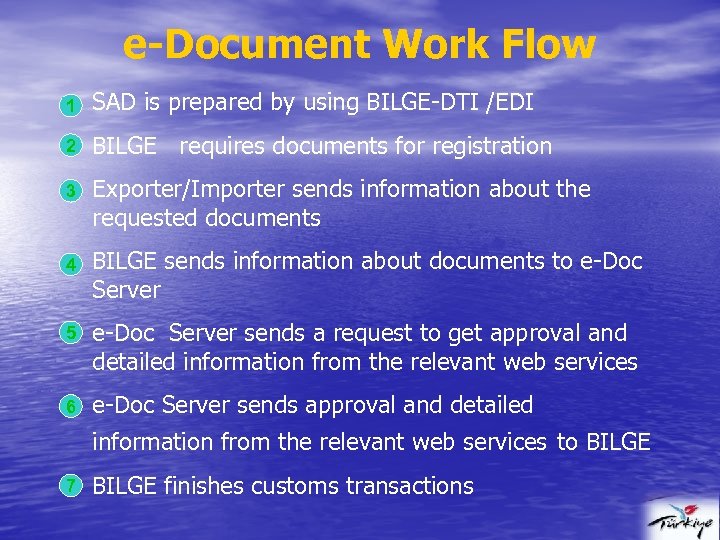 e-Document Work Flow

1 SAD is prepared by using BILGE-DTI /EDI

2 BILGE requires documents for registration

3 Exporter/Importer sends information about the requested documents

4 BILGE sends information about documents to e-Doc Server

5 e-Doc Server sends a request to get approval and detailed information from the relevant web services

6 e-Doc Server sends approval and detailed information from the relevant web services to BILGE

7 BILGE finishes customs transactions

Türkiye